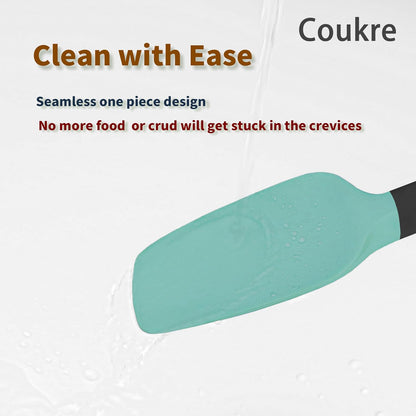 Coukre

Clean with Ease

Seamless one piece design

No more food  or crud will get stuck in the crevices